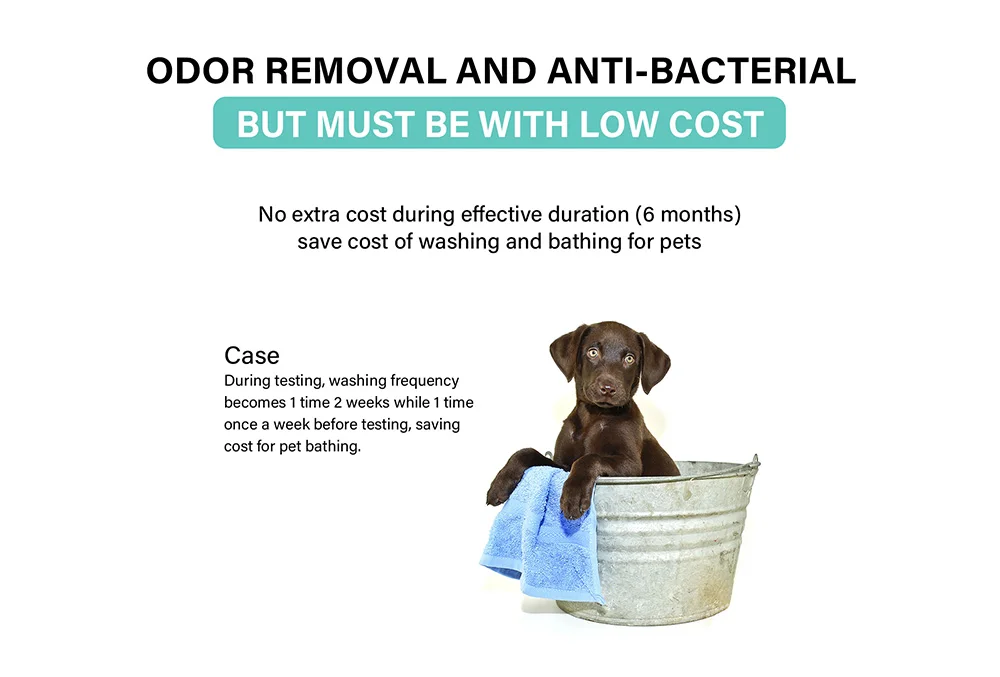 ODOR REMOVAL AND ANTI-BACTERIAL

BUT MUST BE WITH LOW COST

No extra cost during effective duration (6 months)
save cost of washing and bathing for pets

Case

During testing, washing frequency becomes 1 time 2 weeks while 1 time once a week before testing, saving cost for pet bathing.